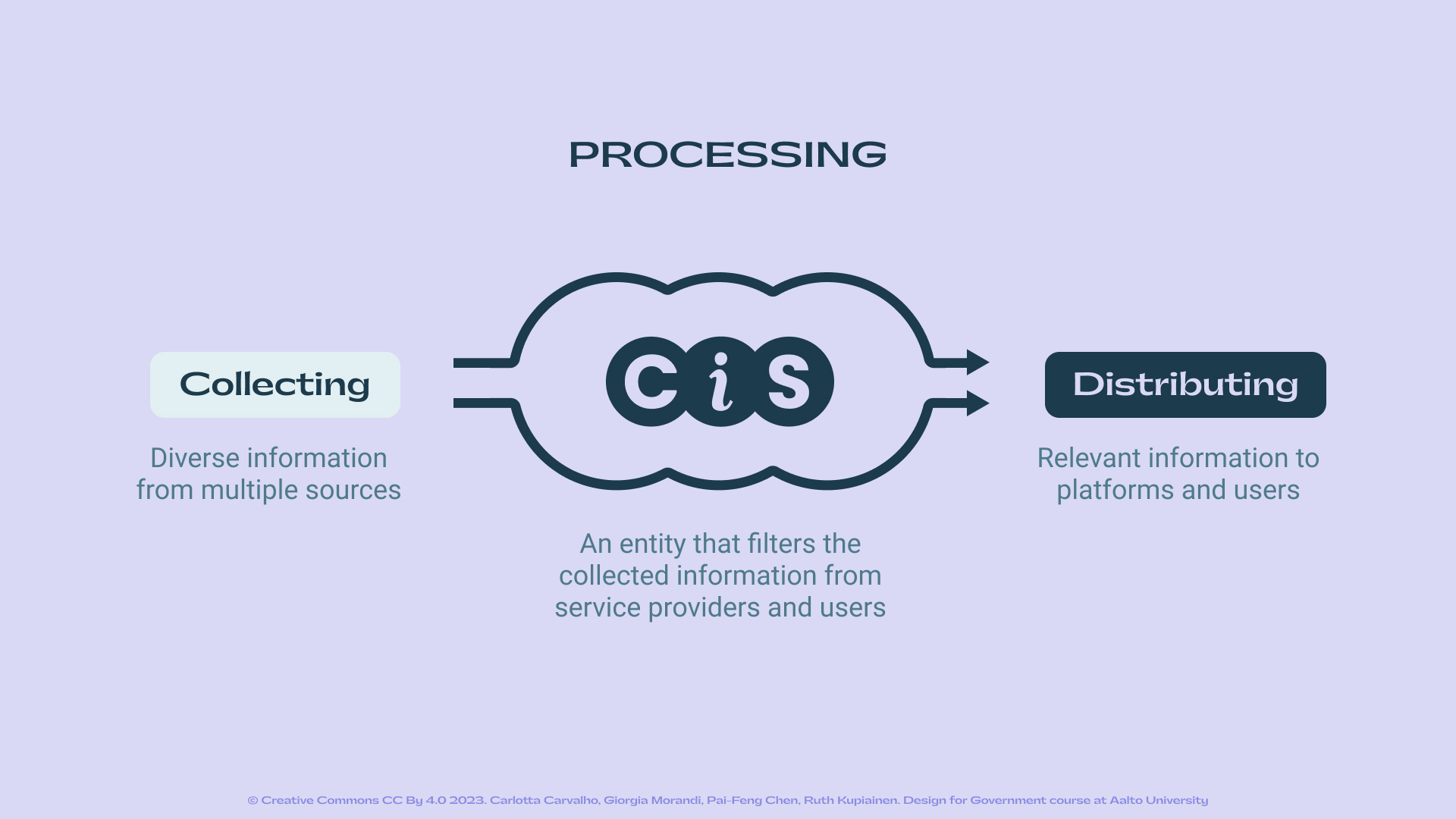 PROCESSING

Collecting

Diverse information from multiple sources

CiS

An entity that filters the collected information from service providers and users

Distributing

Relevant information to platforms and users

© Creative Commons CC By 4.0 2023. Carlotta Carvalho, Giorgia Morandi, Pai-Feng Chen, Ruth Kupiainen. Design for Government course at Aalto University